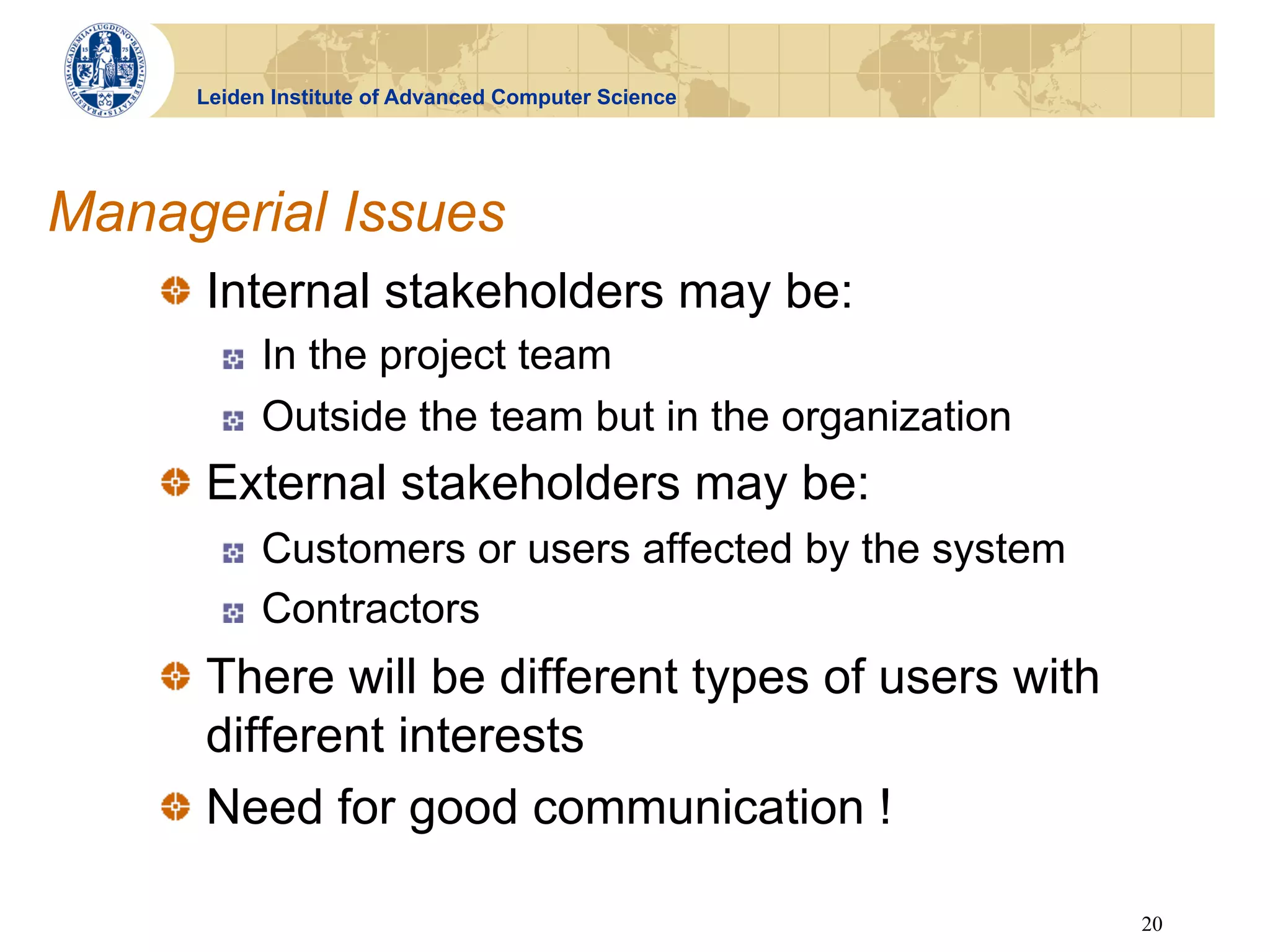 ACADEMIA LUGDUNO BATAVA LIBERTATIS PRAESIDIUM 15 75

Leiden Institute of Advanced Computer Science

Managerial Issues

Internal stakeholders may be:

In the project team

Outside the team but in the organization

External stakeholders may be:

Customers or users affected by the system

Contractors

There will be different types of users with different interests

Need for good communication !

20